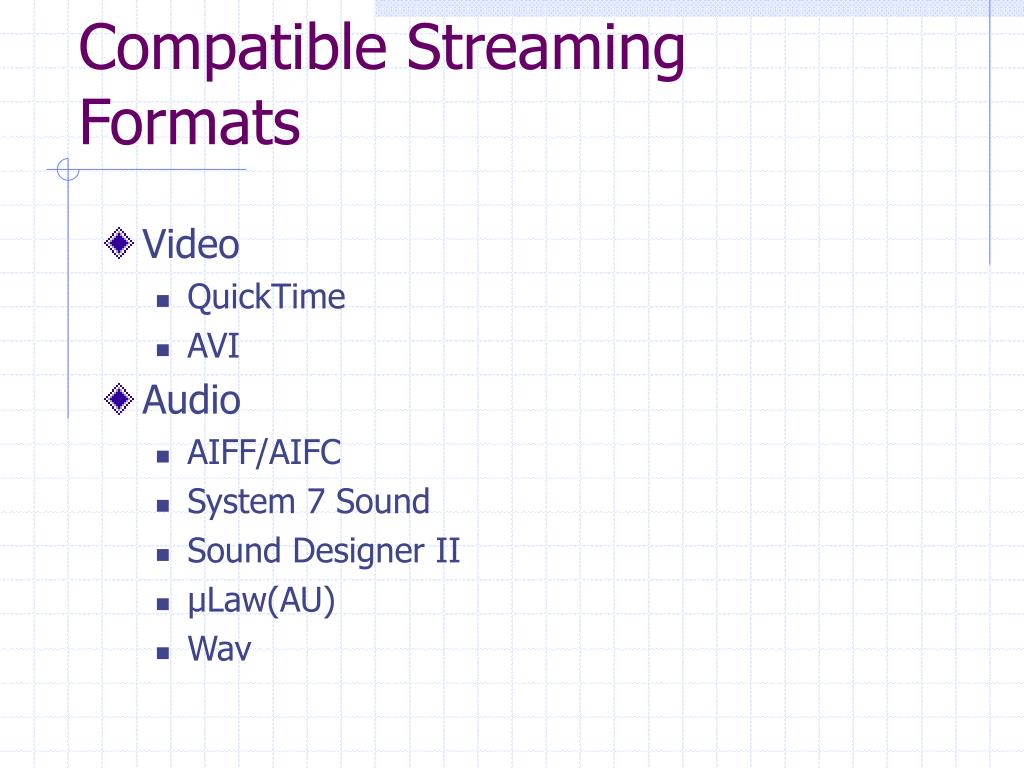 Compatible Streaming Formats

Video
- QuickTime
- AVI

Audio
- AIFF/AIFC
- System 7 Sound
- Sound Designer II
- µLaw(AU)
- Wav